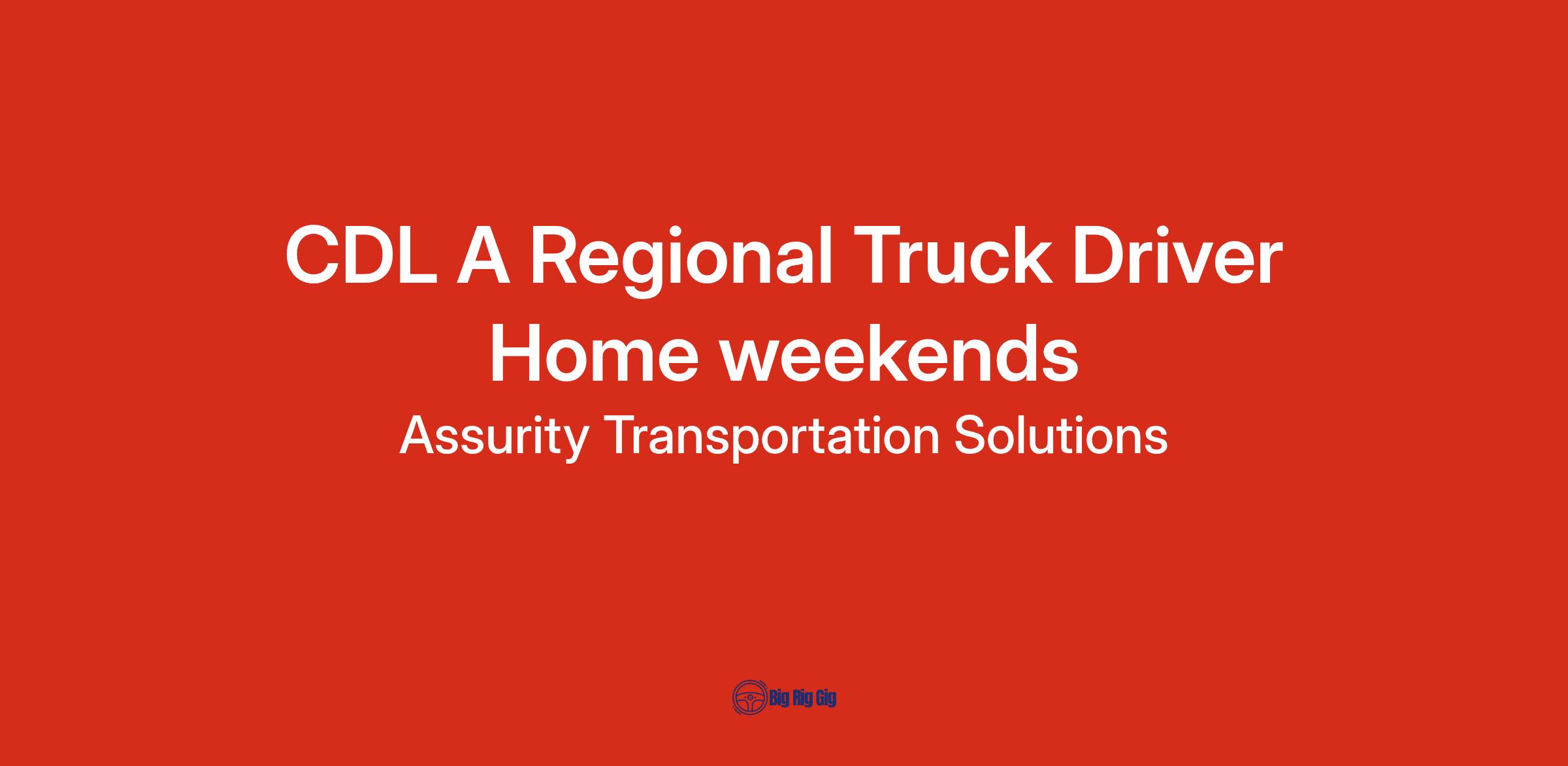 CDL A Regional Truck Driver
Home weekends
Assurity Transportation Solutions

Big Rig Gig